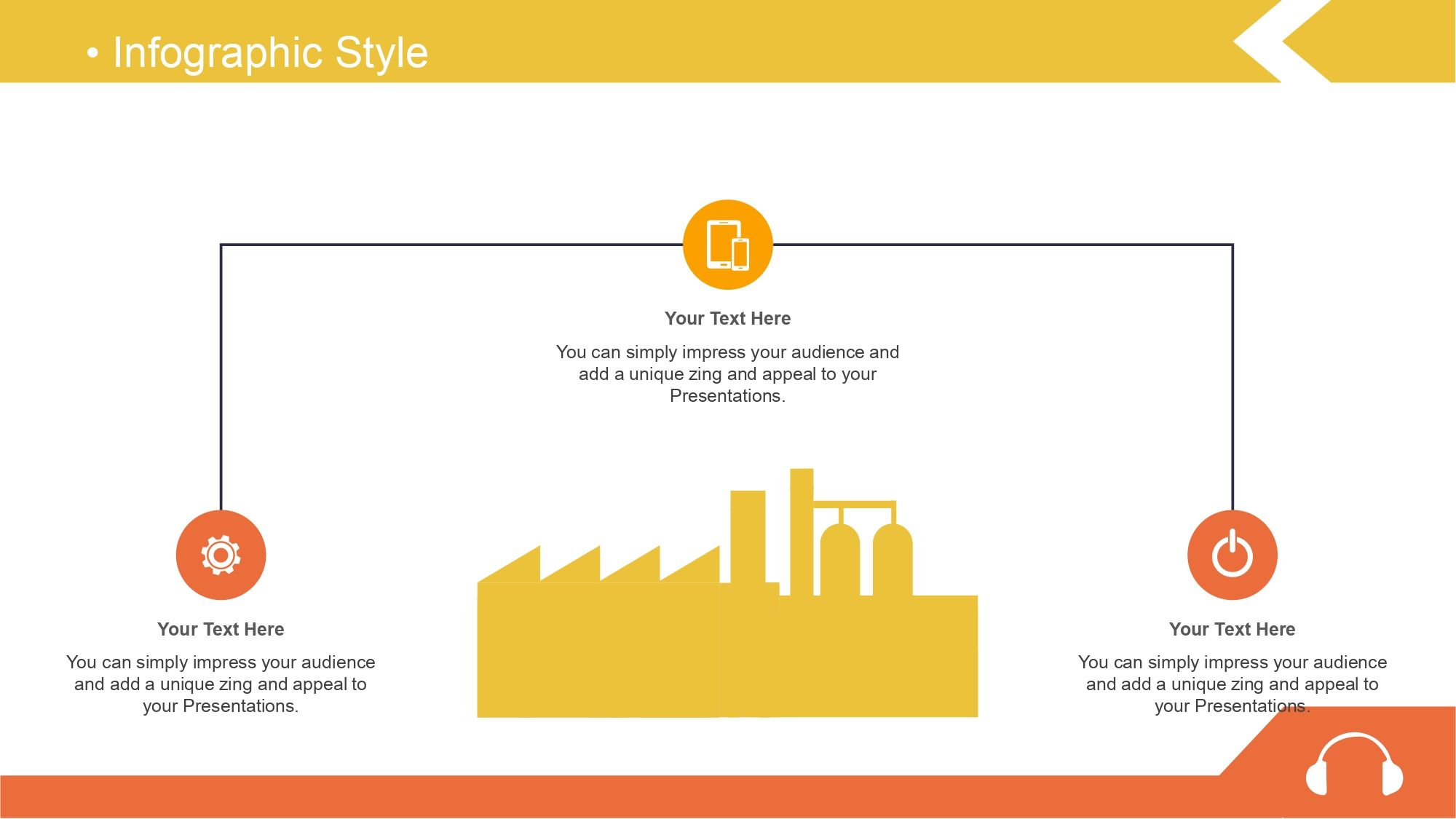 • Infographic Style

Your Text Here

You can simply impress your audience and add a unique zing and appeal to your Presentations.

Your Text Here

You can simply impress your audience and add a unique zing and appeal to your Presentations.

Your Text Here

You can simply impress your audience and add a unique zing and appeal to your Presentations.